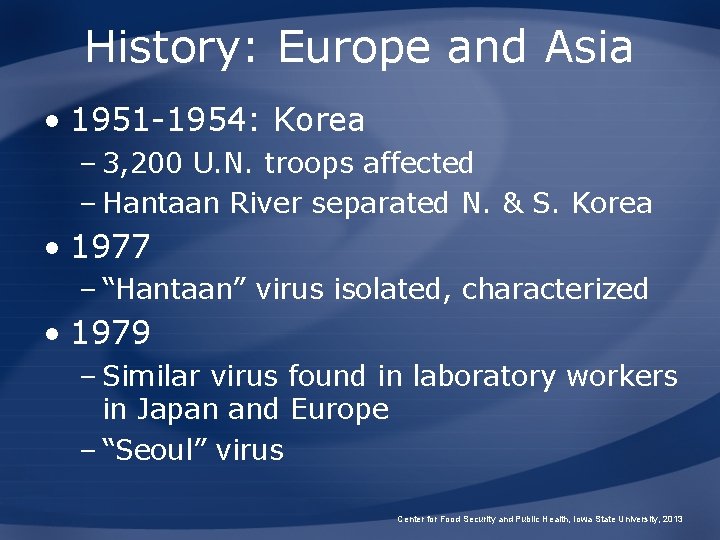 History: Europe and Asia

• 1951-1954: Korea
  – 3,200 U.N. troops affected
  – Hantaan River separated N. & S. Korea
• 1977
  – “Hantaan” virus isolated, characterized
• 1979
  – Similar virus found in laboratory workers in Japan and Europe
  – “Seoul” virus

Center for Food Security and Public Health, Iowa State University, 2013